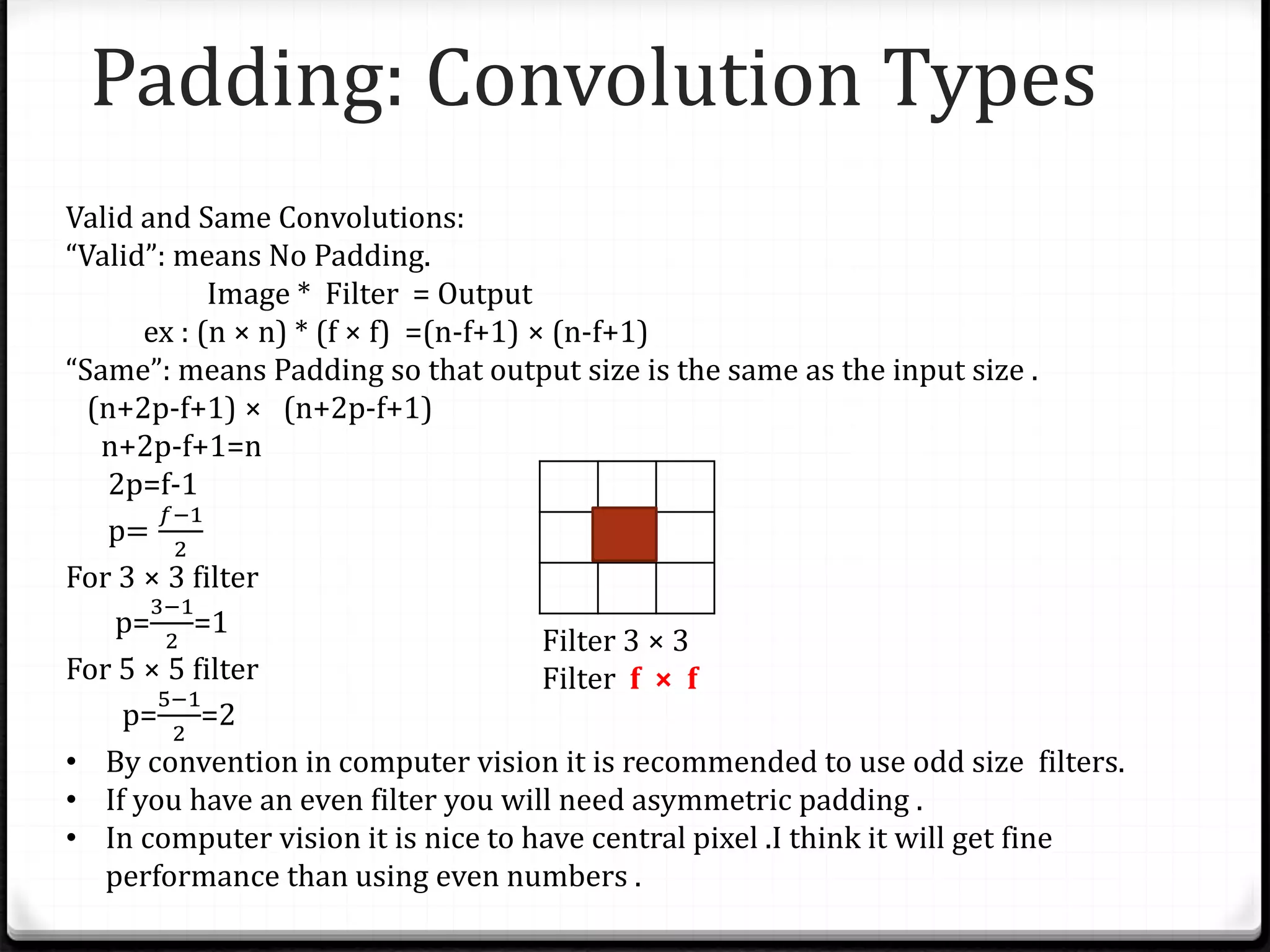 Padding: Convolution Types

Valid and Same Convolutions:
“Valid”: means No Padding.
Image * Filter = Output
ex : (n × n) * (f × f) =(n-f+1) × (n-f+1)
“Same”: means Padding so that output size is the same as the input size .
(n+2p-f+1) × (n+2p-f+1)
n+2p-f+1=n
2p=f-1
p= $\frac{f-1}{2}$
For 3 × 3 filter
p=$\frac{3-1}{2}$=1
For 5 × 5 filter
p=$\frac{5-1}{2}$=2

Filter 3 × 3
Filter f × f

• By convention in computer vision it is recommended to use odd size filters.
• If you have an even filter you will need asymmetric padding .
• In computer vision it is nice to have central pixel .I think it will get fine performance than using even numbers .